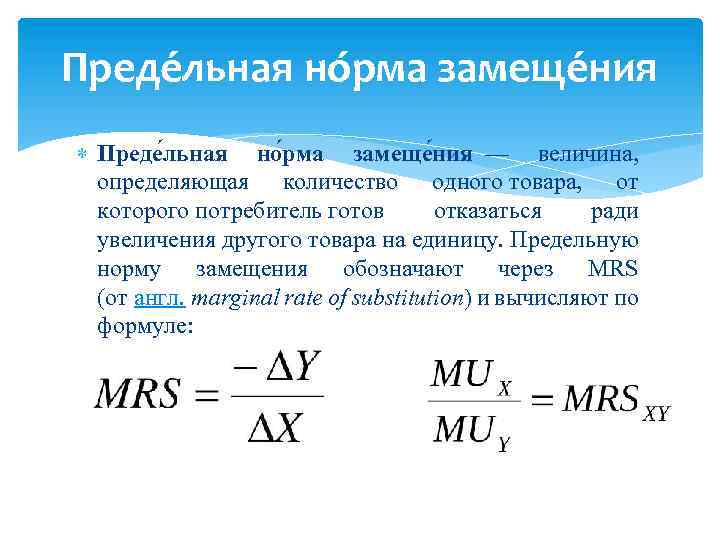 Преде́льная но́рма замеще́ния

Преде́льная но́рма замеще́ния — величина, определяющая количество одного товара, от которого потребитель готов отказаться ради увеличения другого товара на единицу. Предельную норму замещения обозначают через MRS (от англ. marginal rate of substitution) и вычисляют по формуле:

$MRS = \frac{-\Delta Y}{\Delta X}$

$\frac{MU_X}{MU_Y} = MRS_{XY}$